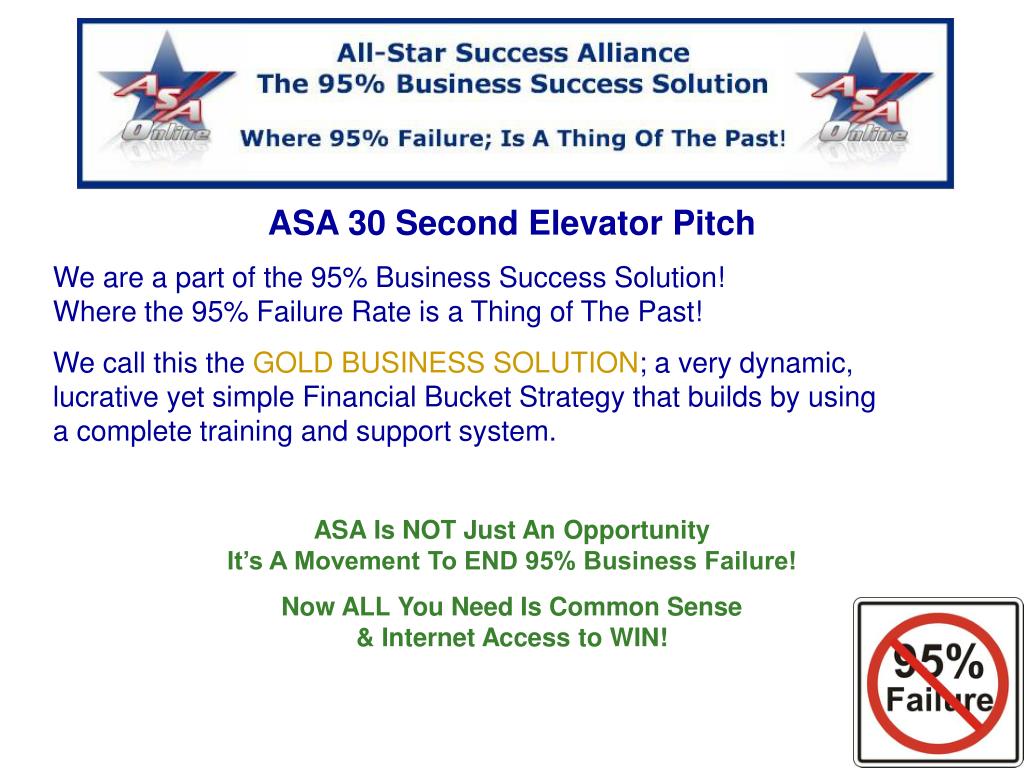 ASA Online

All-Star Success Alliance
The 95% Business Success Solution
Where 95% Failure; Is A Thing Of The Past!

ASA Online

ASA 30 Second Elevator Pitch

We are a part of the 95% Business Success Solution!
Where the 95% Failure Rate is a Thing of The Past!

We call this the GOLD BUSINESS SOLUTION; a very dynamic, lucrative yet simple Financial Bucket Strategy that builds by using a complete training and support system.

ASA Is NOT Just An Opportunity
It's A Movement To END 95% Business Failure!

Now ALL You Need Is Common Sense
& Internet Access to WIN!

95%
Failure